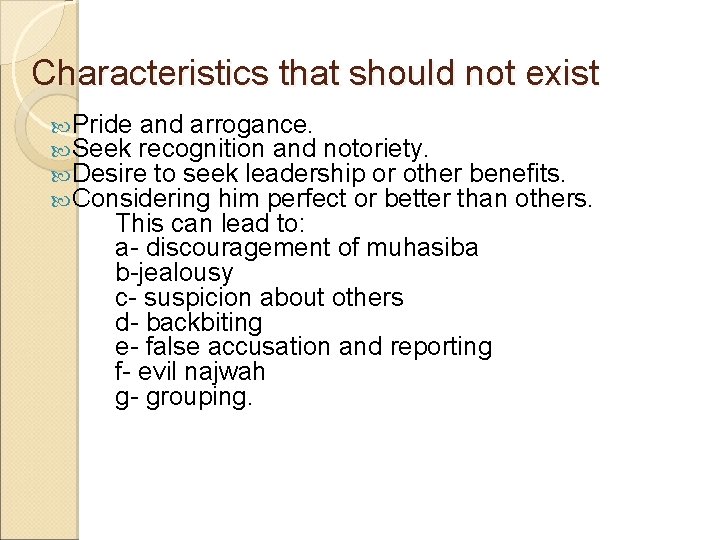 Characteristics that should not exist

Pride and arrogance.
Seek recognition and notoriety.
Desire to seek leadership or other benefits.
Considering him perfect or better than others.

This can lead to:
a- discouragement of muhasiba
b-jealousy
c- suspicion about others
d- backbiting
e- false accusation and reporting
f- evil najwah
g- grouping.